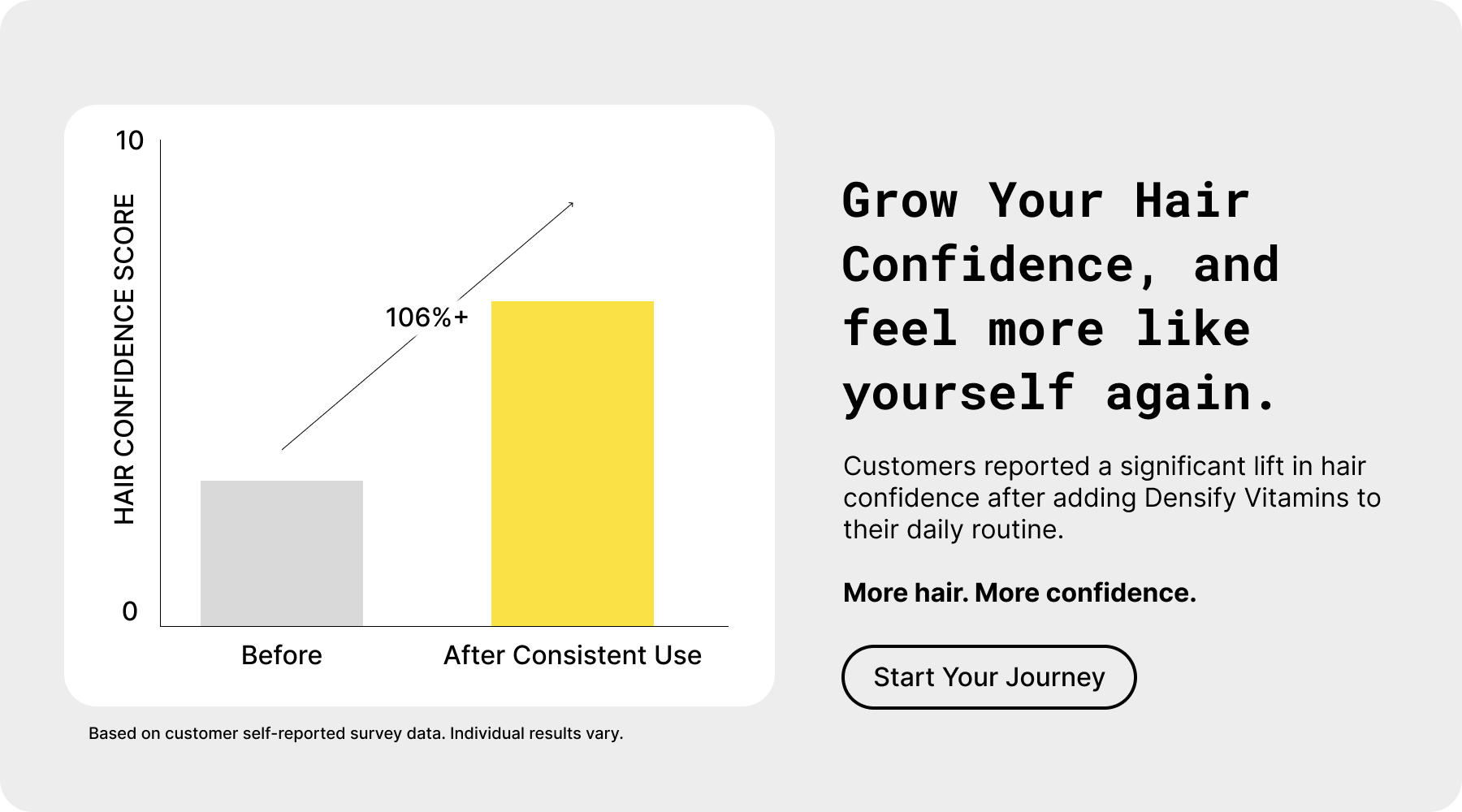 10

HAIR CONFIDENCE SCORE

106%+

0

Before

After Consistent Use

Based on customer self-reported survey data. Individual results vary.

Grow Your Hair Confidence, and feel more like yourself again.

Customers reported a significant lift in hair confidence after adding Densify Vitamins to their daily routine.

More hair. More confidence.

Start Your Journey